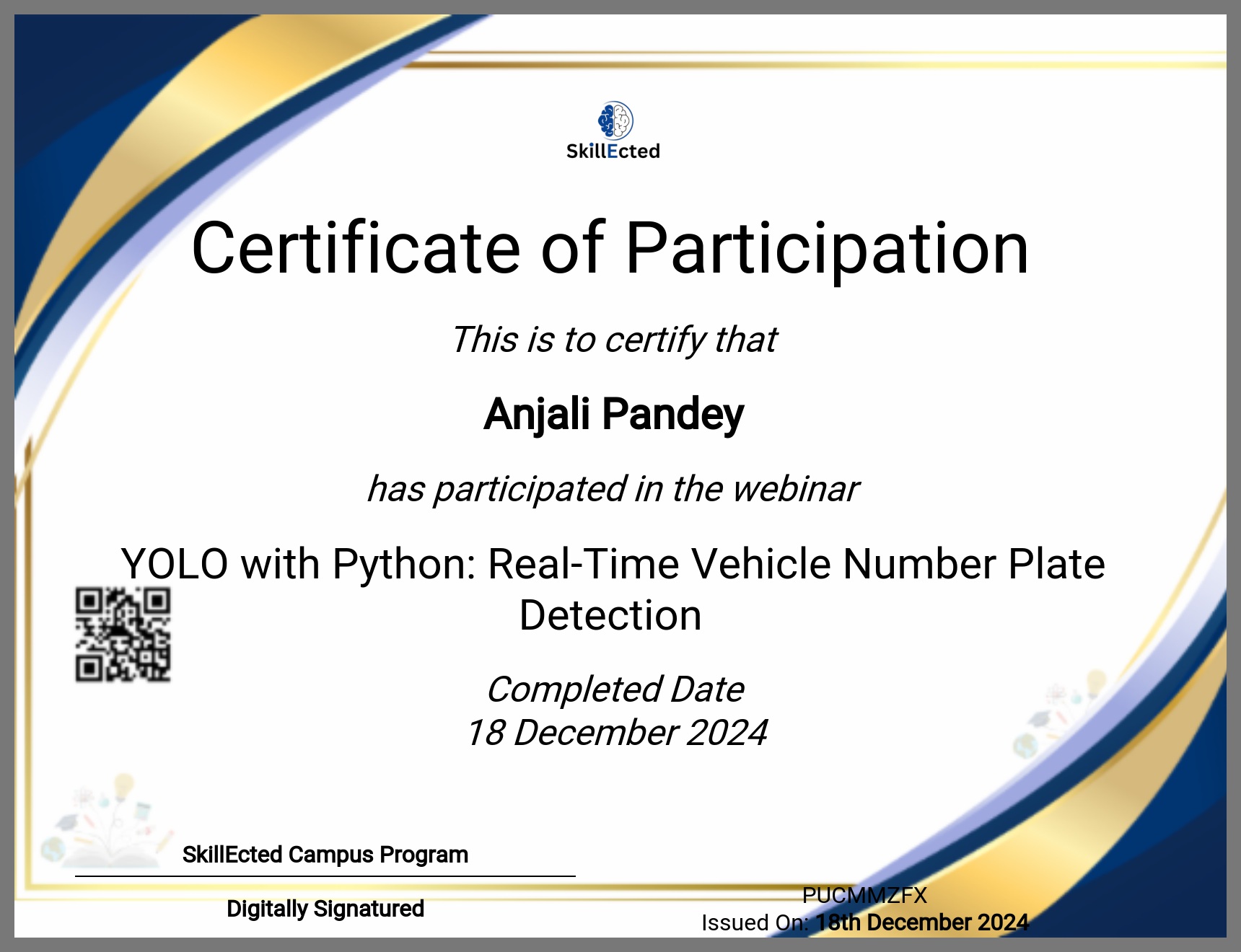 SkillEcted

Certificate of Participation

This is to certify that

Anjali Pandey

has participated in the webinar

YOLO with Python: Real-Time Vehicle Number Plate Detection

Completed Date
18 December 2024

SkillEcted Campus Program

Digitally Signatured

PUCMMZFX
Issued On: 18th December 2024